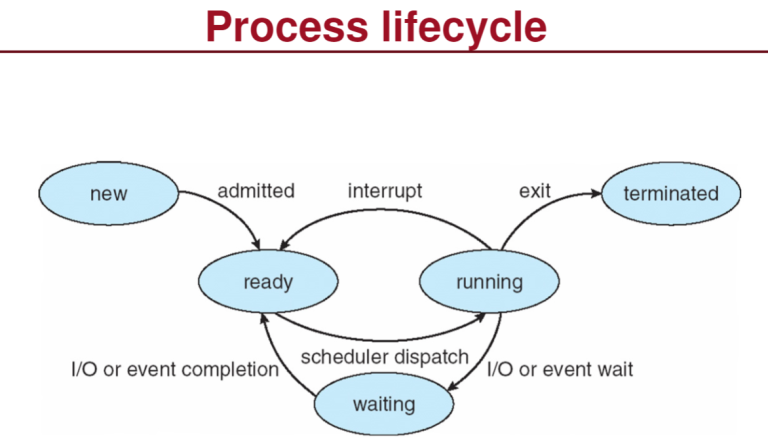 Process lifecycle

new
admitted
interrupt
exit
terminated
ready
running
scheduler dispatch
I/O or event completion
I/O or event wait
waiting